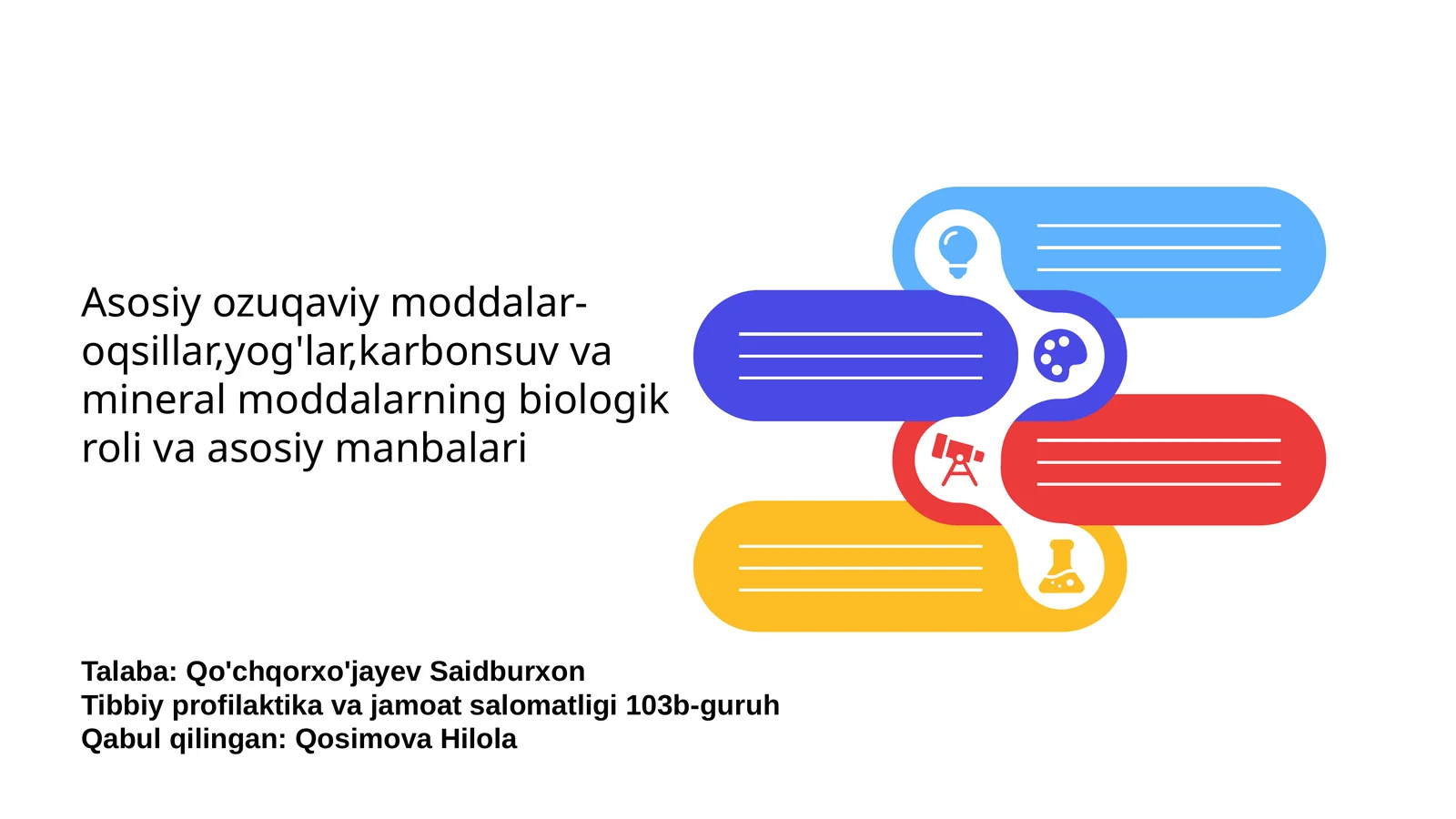 Asosiy ozuqaviy moddalar-oqsillar,yog'lar,karbonsuv va mineral moddalarning biologik roli va asosiy manbalari

Talaba: Qo'chqorxo'jayev Saidburxon
Tibbiy profilaktika va jamoat salomatligi 103b-guruh
Qabul qilingan: Qosimova Hilola